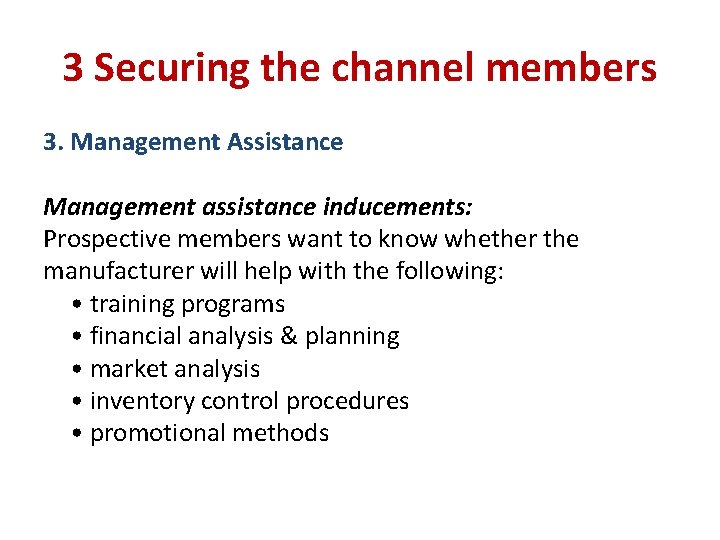 3 Securing the channel members

3. Management Assistance

Management assistance inducements:
Prospective members want to know whether the manufacturer will help with the following:
• training programs
• financial analysis & planning
• market analysis
• inventory control procedures
• promotional methods